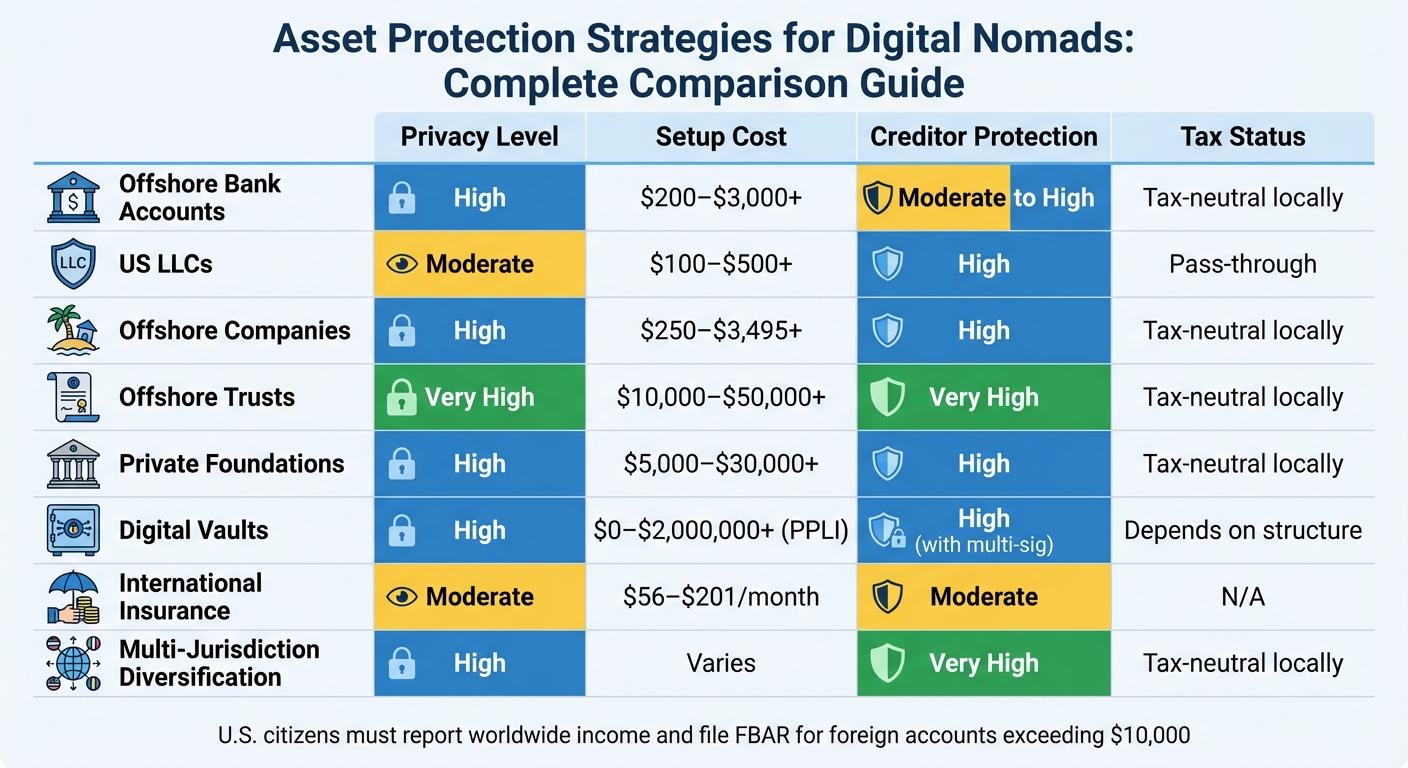 Asset Protection Strategies for Digital Nomads: Complete Comparison Guide

| | Privacy Level | Setup Cost | Creditor Protection | Tax Status |
|---|---|---|---|---|
| Offshore Bank Accounts | High | \$200–\$3,000+ | Moderate to High | Tax-neutral locally |
| US LLCs | Moderate | \$100–\$500+ | High | Pass-through |
| Offshore Companies | High | \$250–\$3,495+ | High | Tax-neutral locally |
| Offshore Trusts | Very High | \$10,000–\$50,000+ | Very High | Tax-neutral locally |
| Private Foundations | High | \$5,000–\$30,000+ | High | Tax-neutral locally |
| Digital Vaults | High | \$0–\$2,000,000+ (PPLI) | High (with multi-sig) | Depends on structure |
| International Insurance | Moderate | \$56–\$201/month | Moderate | N/A |
| Multi-Jurisdiction Diversification | High | Varies | Very High | Tax-neutral locally |

U.S. citizens must report worldwide income and file FBAR for foreign accounts exceeding \$10,000